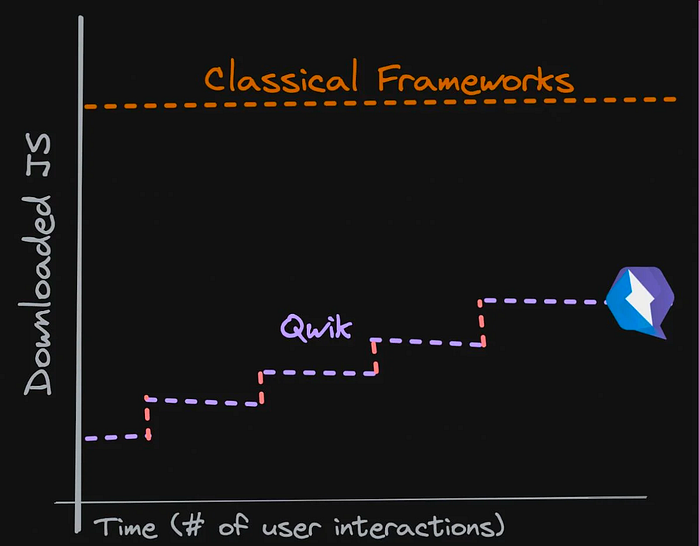 Classical Frameworks

Downloaded JS

Qwik

Time (# of user interactions)